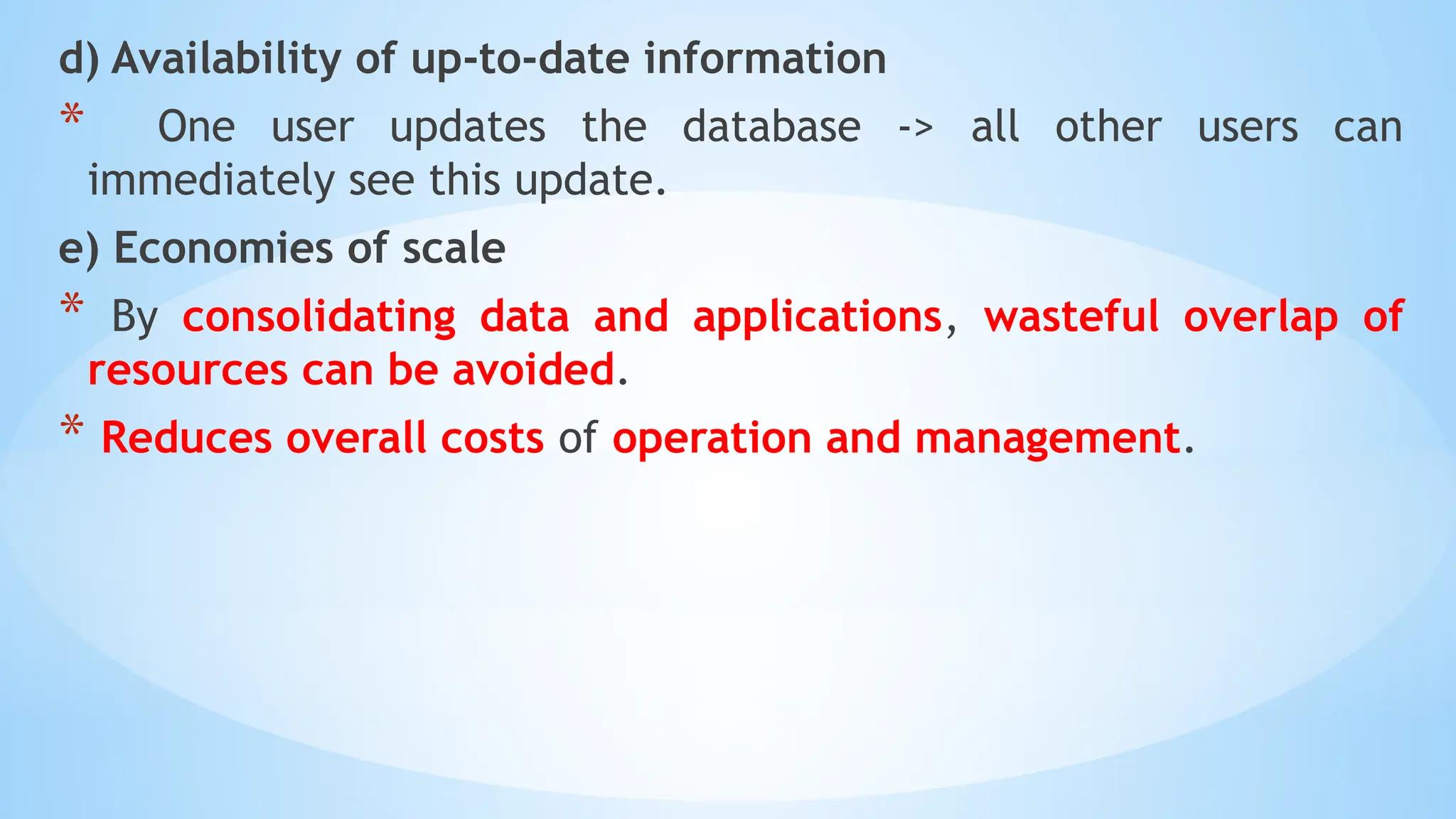 d) Availability of up-to-date information

* One user updates the database -> all other users can immediately see this update.

e) Economies of scale

* By consolidating data and applications, wasteful overlap of resources can be avoided.

* Reduces overall costs of operation and management.